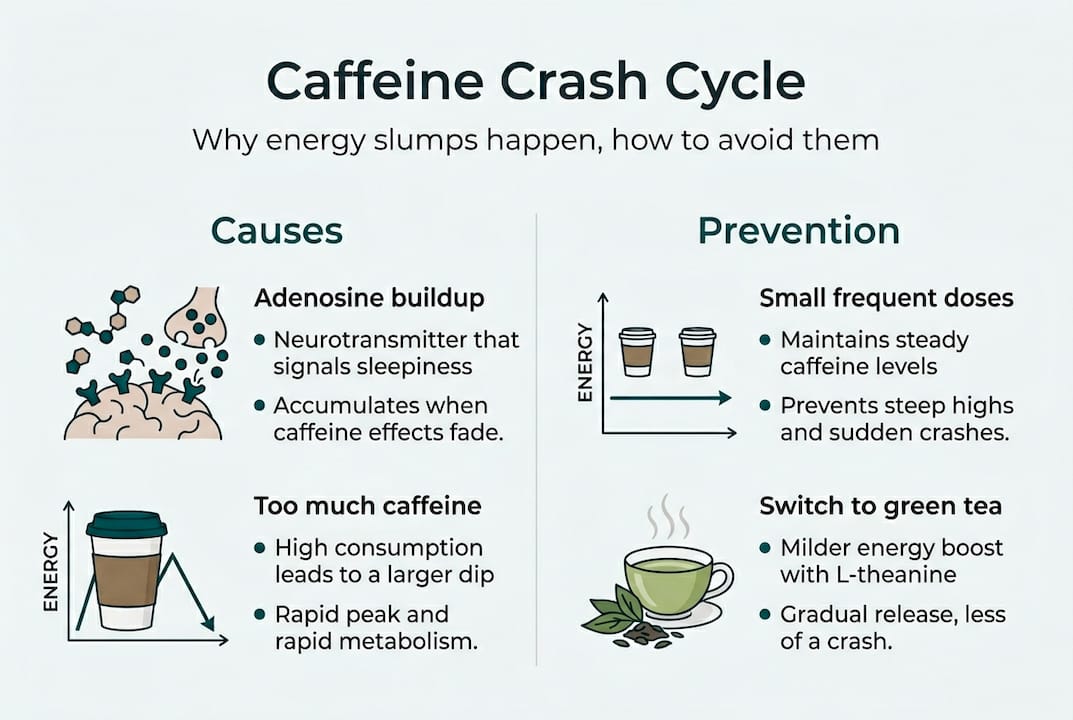 Caffeine Crash Cycle

Why energy slumps happen, how to avoid them

Causes

Adenosine buildup

• Neurotransmitter that signals sleepiness

• Accumulates when caffeine effects fade.

ENERGY

Too much caffeine

• High consumption leads to a larger dip

• Rapid peak and rapid metabolism.

Prevention

ENERGY

Small frequent doses

• Maintains steady caffeine levels

• Prevents steep highs and sudden crashes.

Switch to green tea

• Milder energy boost with L-theanine

• Gradual release, less of a crash.